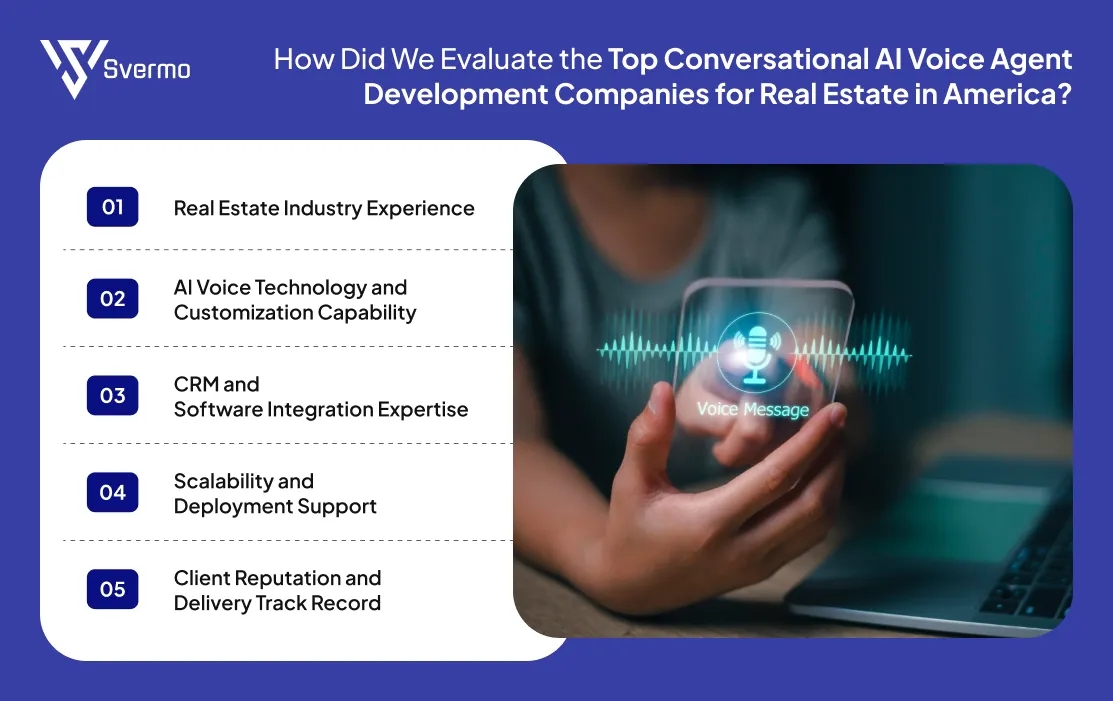 Svermo

How Did We Evaluate the Top Conversational AI Voice Agent Development Companies for Real Estate in America?

01 Real Estate Industry Experience

02 AI Voice Technology and Customization Capability

03 CRM and Software Integration Expertise

04 Scalability and Deployment Support

05 Client Reputation and Delivery Track Record

Voice Message